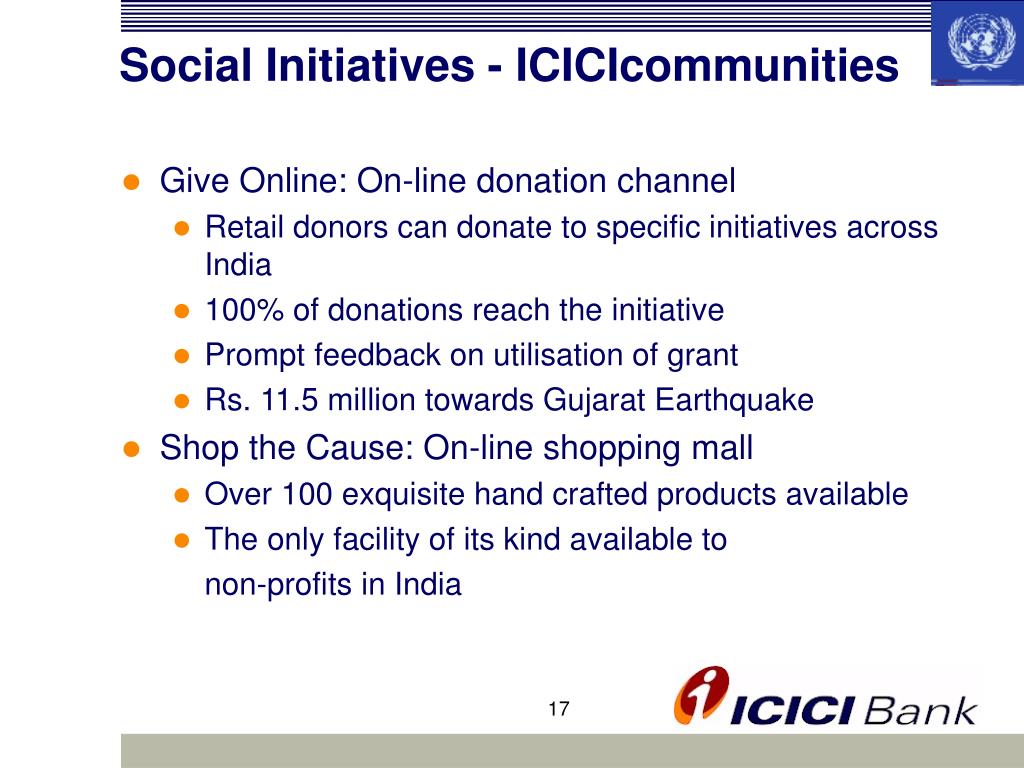 Social Initiatives - ICICIcommunities

- Give Online: On-line donation channel
  - Retail donors can donate to specific initiatives across India
  - 100% of donations reach the initiative
  - Prompt feedback on utilisation of grant
  - Rs. 11.5 million towards Gujarat Earthquake
- Shop the Cause: On-line shopping mall
  - Over 100 exquisite hand crafted products available
  - The only facility of its kind available to non-profits in India

17

ICICI Bank